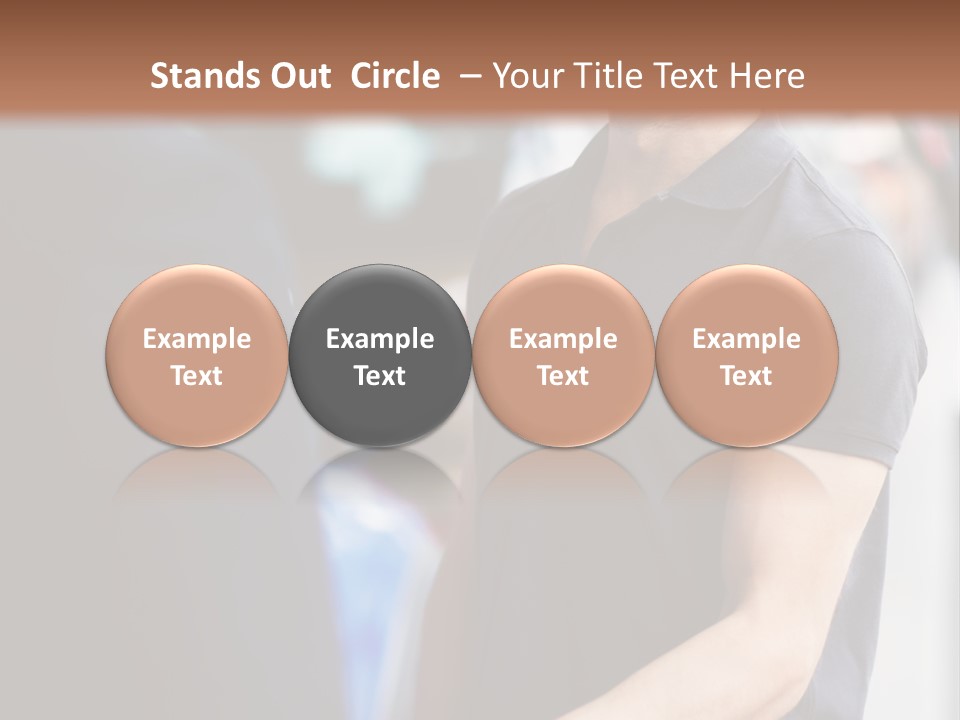 Stands Out Circle – Your Title Text Here

Example Text

Example Text

Example Text

Example Text